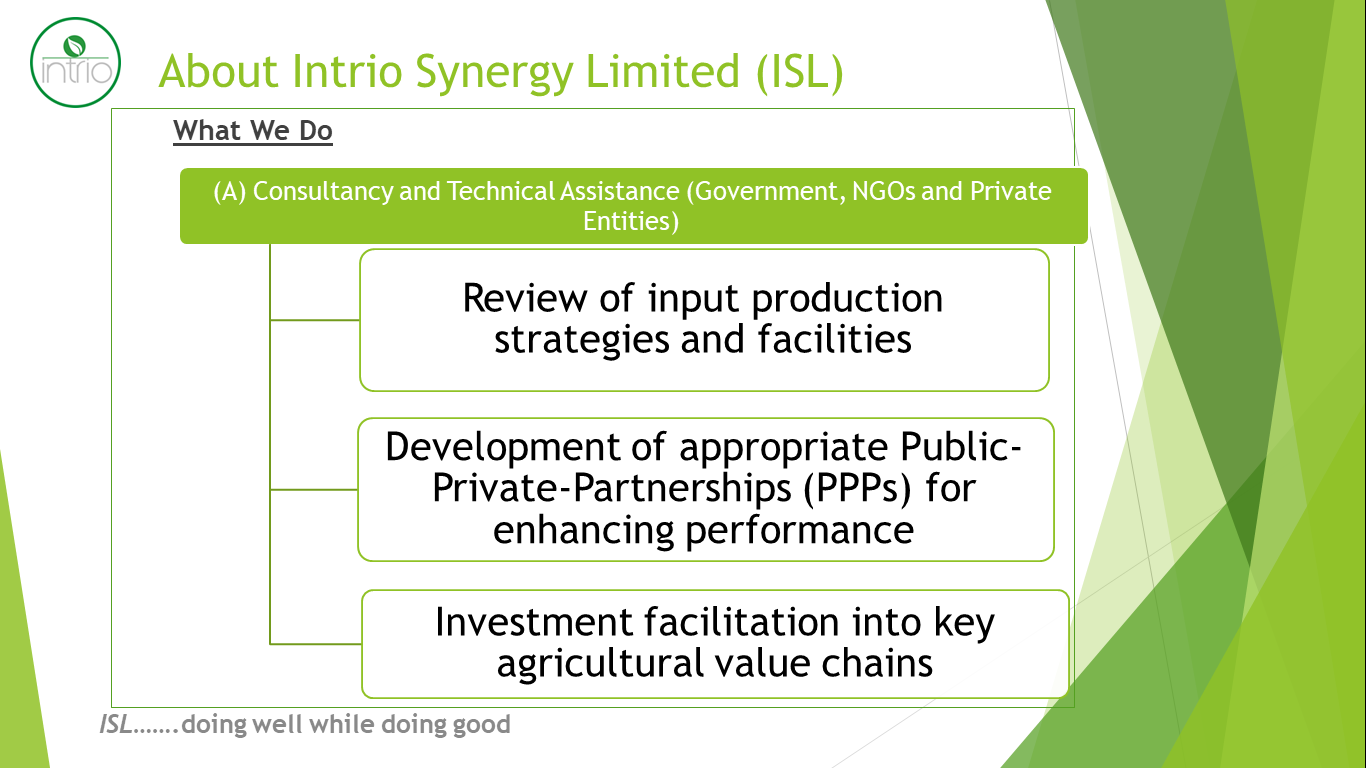 intrio

About Intrio Synergy Limited (ISL)

What We Do

(A) Consultancy and Technical Assistance (Government, NGOs and Private Entities)

Review of input production strategies and facilities

Development of appropriate Public-Private-Partnerships (PPPs) for enhancing performance

Investment facilitation into key agricultural value chains

ISL…….doing well while doing good